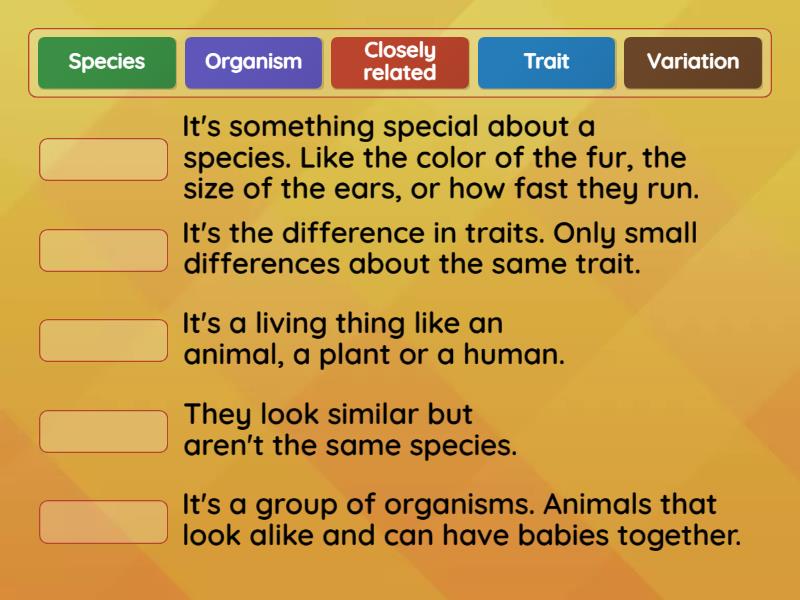 Species
Organism
Closely related
Trait
Variation

It's something special about a species. Like the color of the fur, the size of the ears, or how fast they run.

It's the difference in traits. Only small differences about the same trait.

It's a living thing like an animal, a plant or a human.

They look similar but aren't the same species.

It's a group of organisms. Animals that look alike and can have babies together.